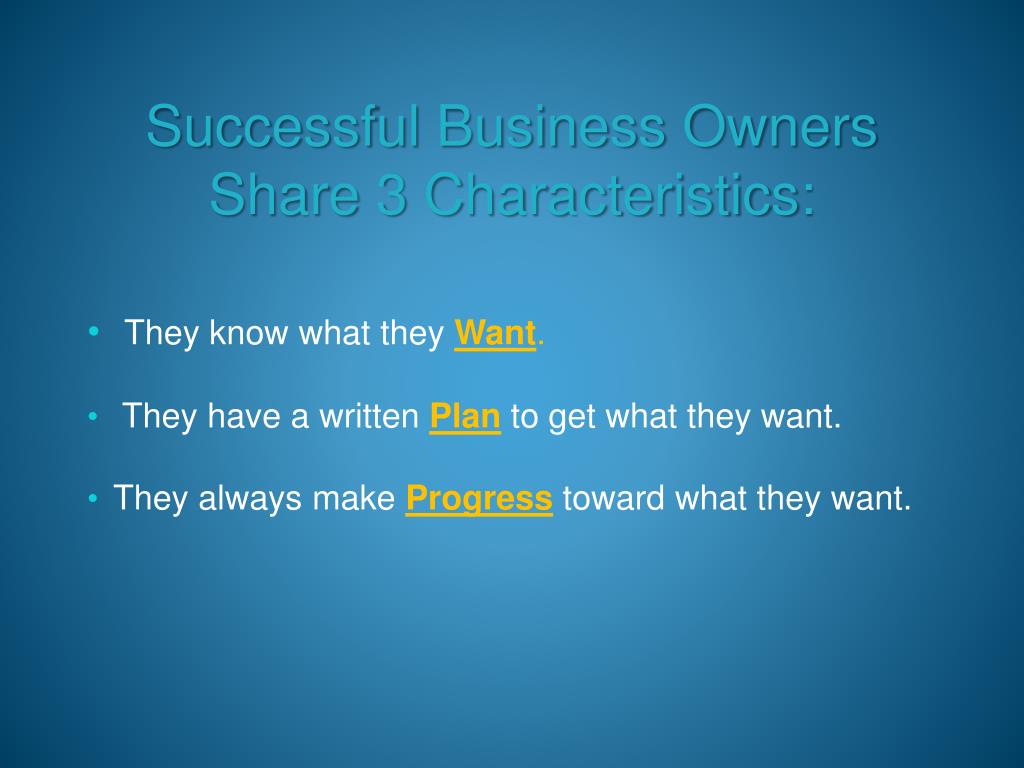 Successful Business Owners Share 3 Characteristics:

• They know what they Want.

• They have a written Plan to get what they want.

• They always make Progress toward what they want.